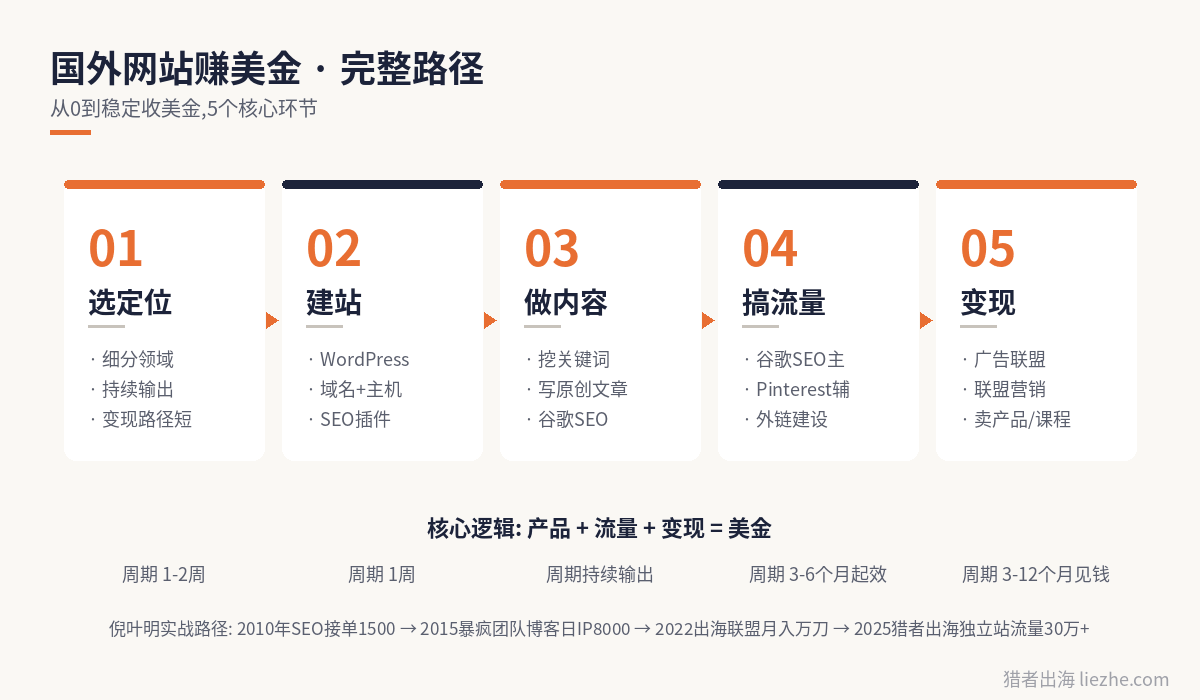 国外网站赚美金 · 完整路径

从0到稳定收美金,5个核心环节

01
选定位
· 细分领域
· 持续输出
· 变现路径短

02
建站
· WordPress
· 域名+主机
· SEO插件

03
做内容
· 挖关键词
· 写原创文章
· 谷歌SEO

04
搞流量
· 谷歌SEO主
· Pinterest辅
· 外链建设

05
变现
· 广告联盟
· 联盟营销
· 卖产品/课程

核心逻辑: 产品 + 流量 + 变现 = 美金

周期 1-2周
周期 1周
周期持续输出
周期 3-6个月起效
周期 3-12个月见钱

倪叶明实战路径: 2010年SEO接单1500 → 2015暴疯团队博客日IP8000 → 2022出海联盟月入万刀 → 2025猎者出海独立站流量30万+

猎者出海 liezhe.com